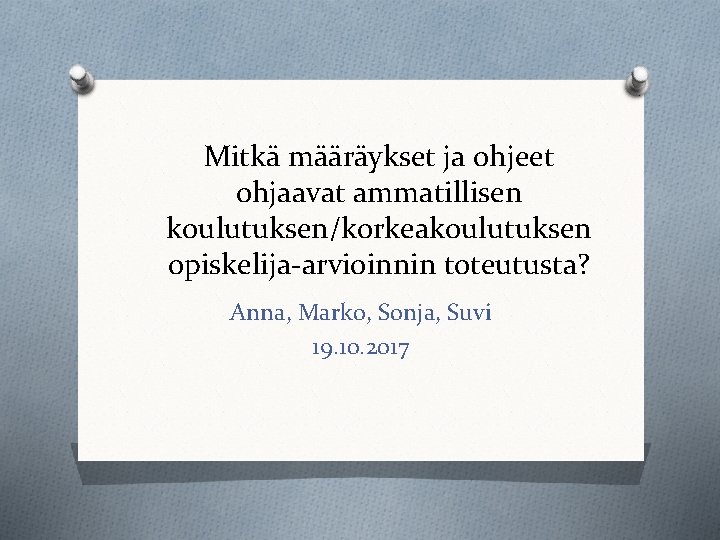 Mitkä määräykset ja ohjeet ohjaavat ammatillisen koulutuksen/korkeakoulutuksen opiskelija-arvioinnin toteutusta?

Anna, Marko, Sonja, Suvi

19.10.2017